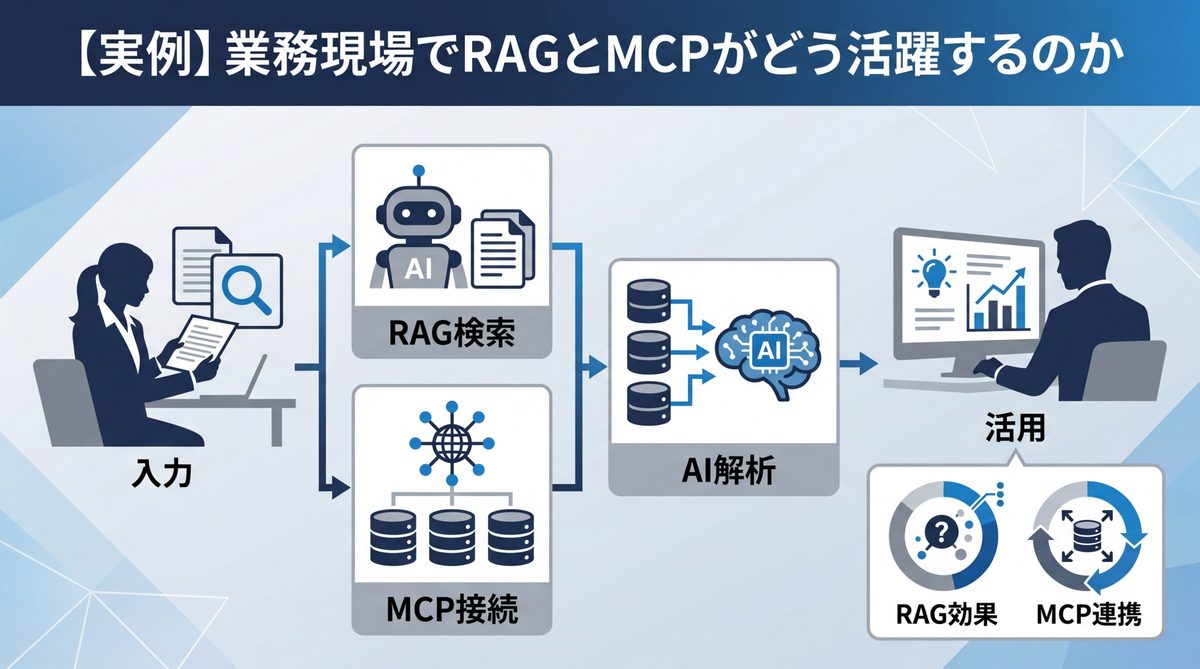 【実例】業務現場でRAGとMCPがどう活躍するのか

入力

AI

RAG検索

MCP接続

AI

AI解析

活用

RAG効果

MCP連携